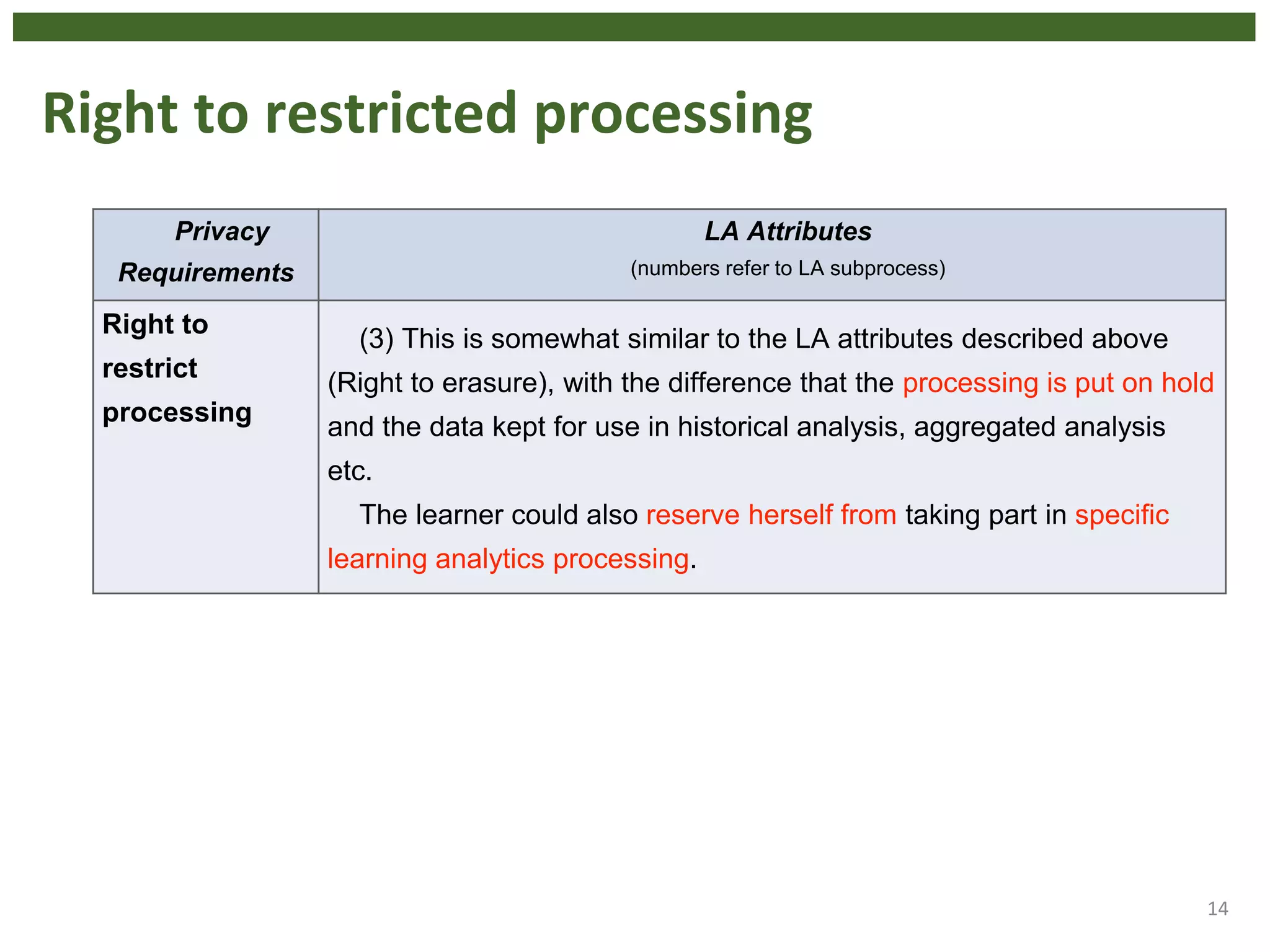 Right to restricted processing

| Privacy Requirements | LA Attributes (numbers refer to LA subprocess) |
|---|---|
| Right to restrict processing | (3) This is somewhat similar to the LA attributes described above (Right to erasure), with the difference that the processing is put on hold and the data kept for use in historical analysis, aggregated analysis etc. The learner could also reserve herself from taking part in specific learning analytics processing. |

14